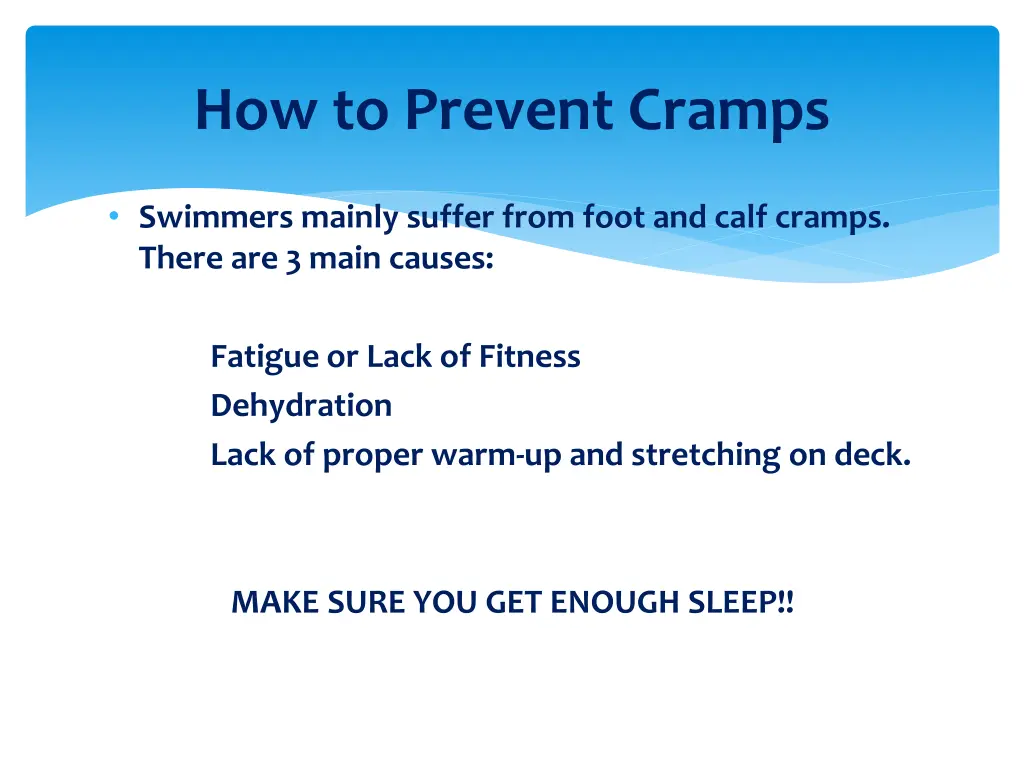 How to Prevent Cramps

• Swimmers mainly suffer from foot and calf cramps. There are 3 main causes:

Fatigue or Lack of Fitness
Dehydration
Lack of proper warm-up and stretching on deck.

MAKE SURE YOU GET ENOUGH SLEEP!!